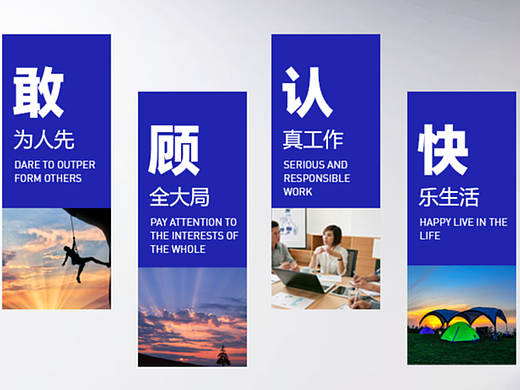 敢
为人先
DARE TO OUTPER FORM OTHERS

顾
全大局
PAY ATTENTION TO THE INTERESTS OF THE WHOLE

认
真工作
SERIOUS AND RESPONSIBLE WORK

快
乐生活
HAPPY LIVE IN THE LIFE